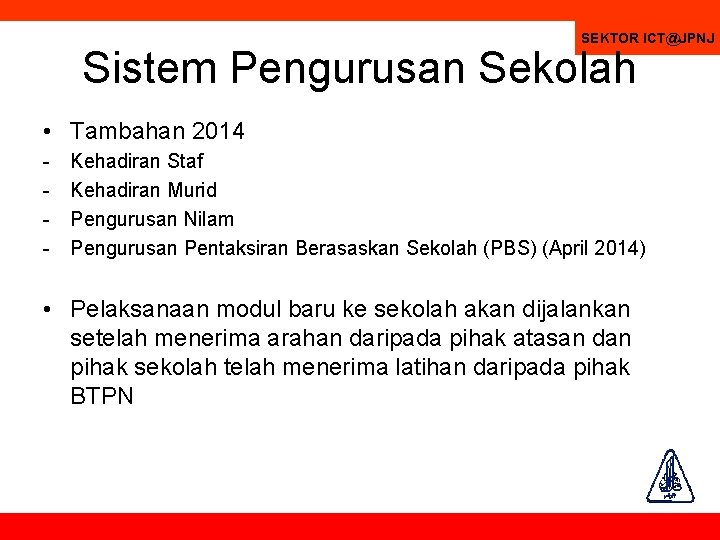 SEKTOR ICT@JPNJ

Sistem Pengurusan Sekolah

• Tambahan 2014
- Kehadiran Staf
- Kehadiran Murid
- Pengurusan Nilam
- Pengurusan Pentaksiran Berasaskan Sekolah (PBS) (April 2014)

• Pelaksanaan modul baru ke sekolah akan dijalankan setelah menerima arahan daripada pihak atasan dan pihak sekolah telah menerima latihan daripada pihak BTPN